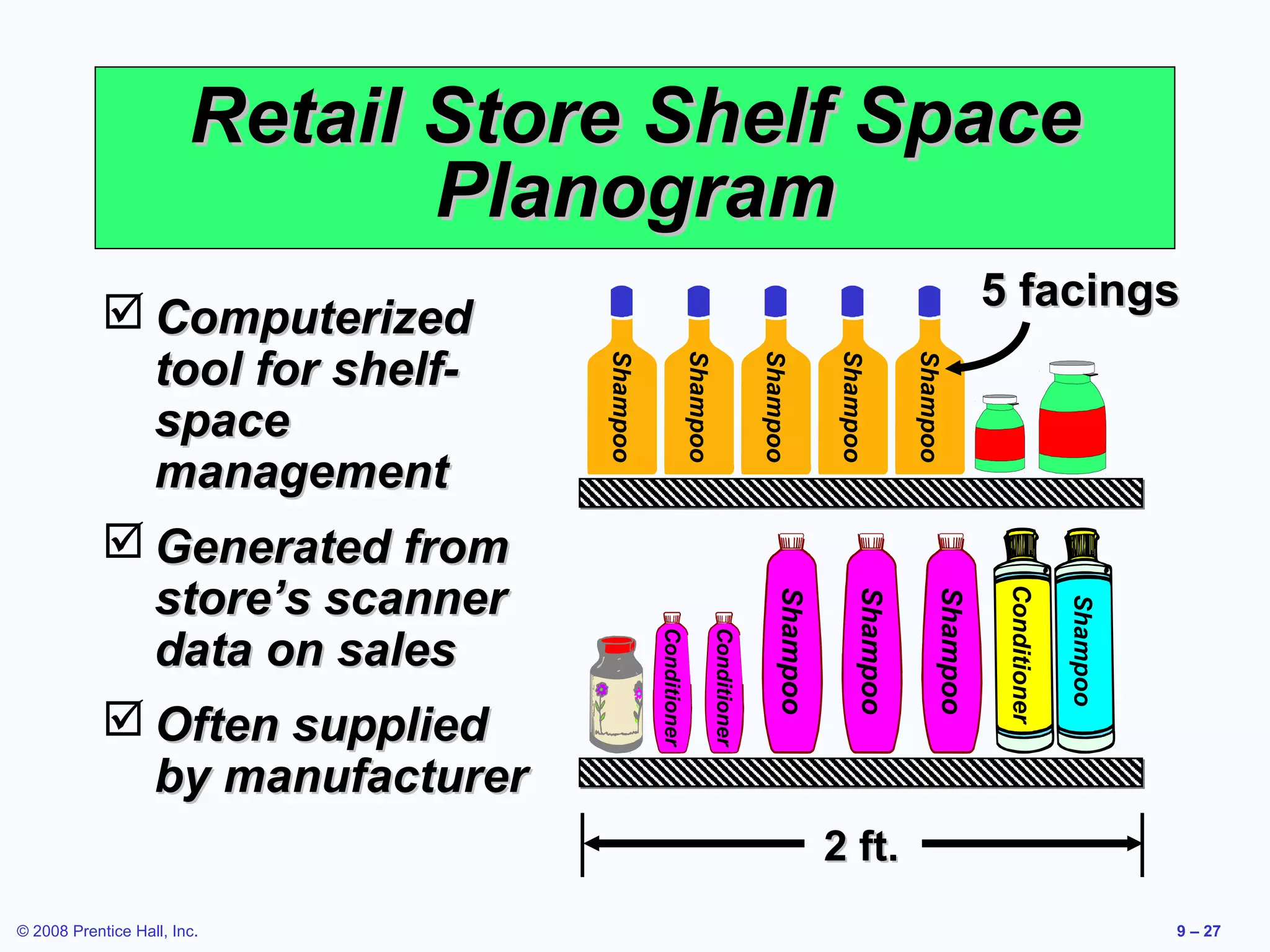 Retail Store Shelf Space Planogram

☑ Computerized tool for shelf-space management

☑ Generated from store's scanner data on sales

☑ Often supplied by manufacturer

5 facings

Shampoo
Shampoo
Shampoo
Shampoo
Shampoo

Conditioner
Conditioner
Shampoo
Shampoo
Shampoo
Conditioner
Shampoo

2 ft.

© 2008 Prentice Hall, Inc.

9 – 27